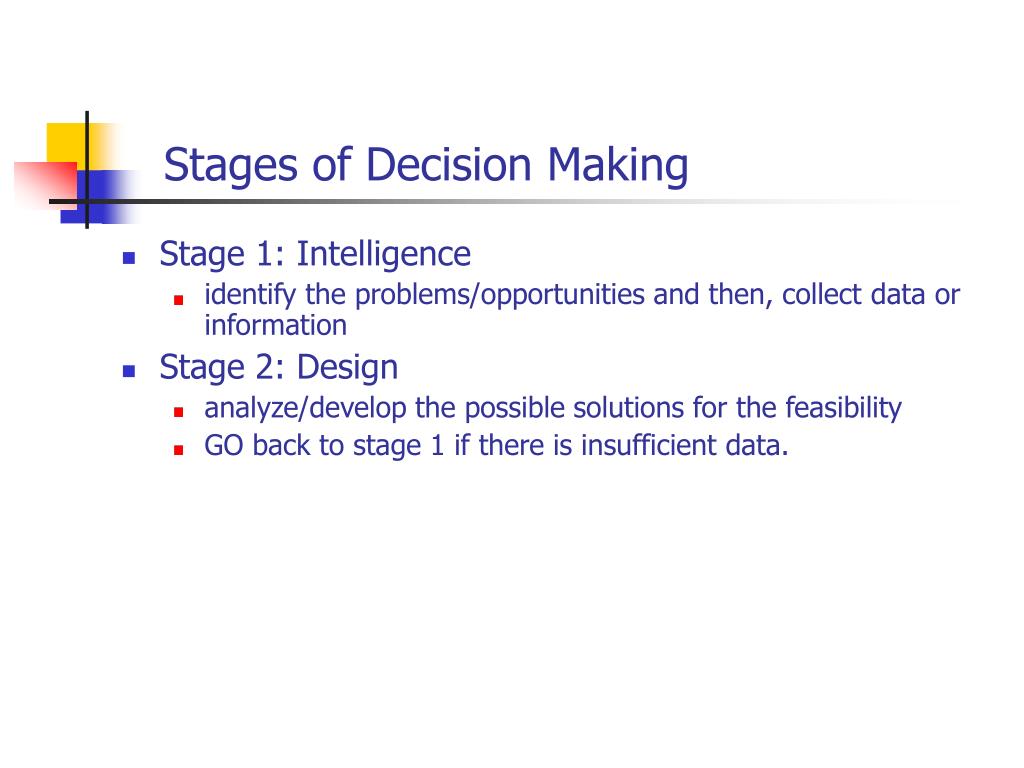 Stages of Decision Making

- Stage 1: Intelligence
  - identify the problems/opportunities and then, collect data or information
- Stage 2: Design
  - analyze/develop the possible solutions for the feasibility
  - GO back to stage 1 if there is insufficient data.